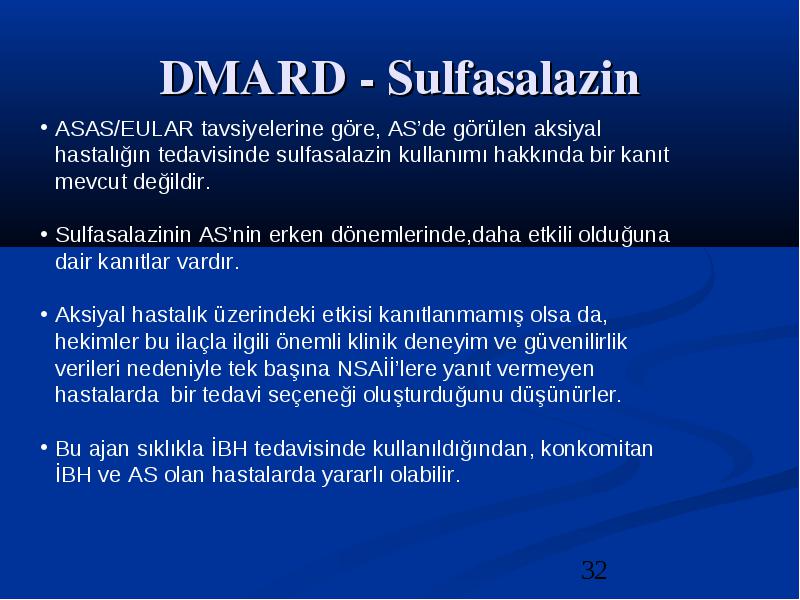 DMARD - Sulfasalazin

• ASAS/EULAR tavsiyelerine göre, AS'de görülen aksiyal hastalığın tedavisinde sulfasalazin kullanımı hakkında bir kanıt mevcut değildir.

• Sulfasalazinin AS'nin erken dönemlerinde,daha etkili olduğuna dair kanıtlar vardır.

• Aksiyal hastalık üzerindeki etkisi kanıtlanmamış olsa da, hekimler bu ilaçla ilgili önemli klinik deneyim ve güvenilirlik verileri nedeniyle tek başına NSAİİ'lere yanıt vermeyen hastalarda bir tedavi seçeneği oluşturduğunu düşünürler.

• Bu ajan sıklıkla İBH tedavisinde kullanıldığından, konkomitan İBH ve AS olan hastalarda yararlı olabilir.

32